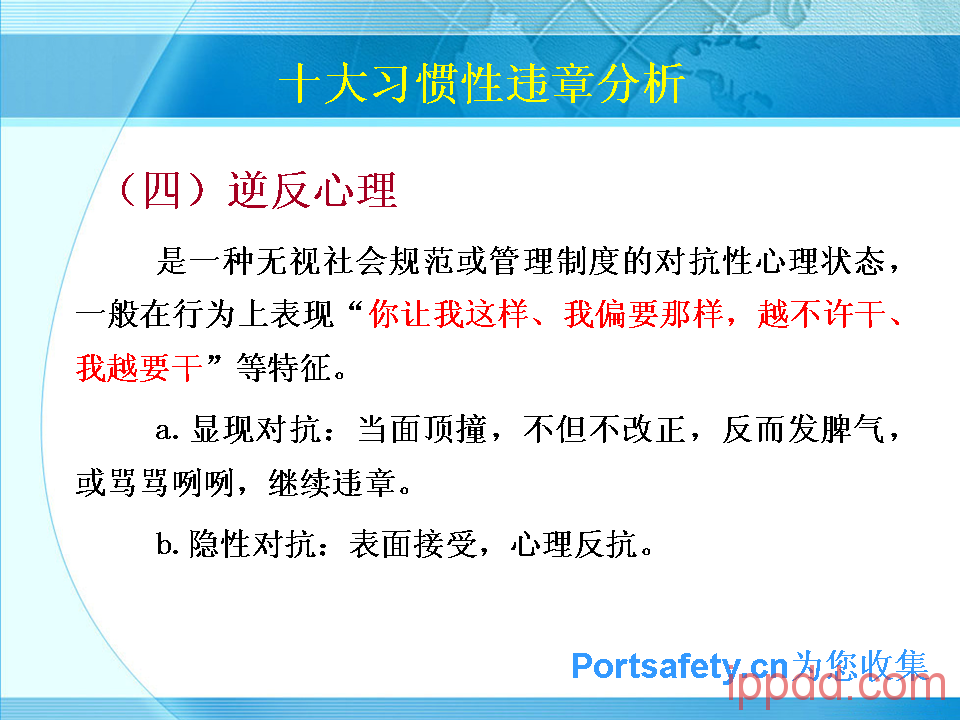 十大习惯性违章分析

（四）逆反心理

是一种无视社会规范或管理制度的对抗性心理状态，一般在行为上表现“你让我这样、我偏要那样，越不许干、我越要干”等特征。

a. 显现对抗：当面顶撞，不但不改正，反而发脾气，或骂骂咧咧，继续违章。

b. 隐性对抗：表面接受，心理反抗。

Portsafety.cn为您收集

ippdd.com